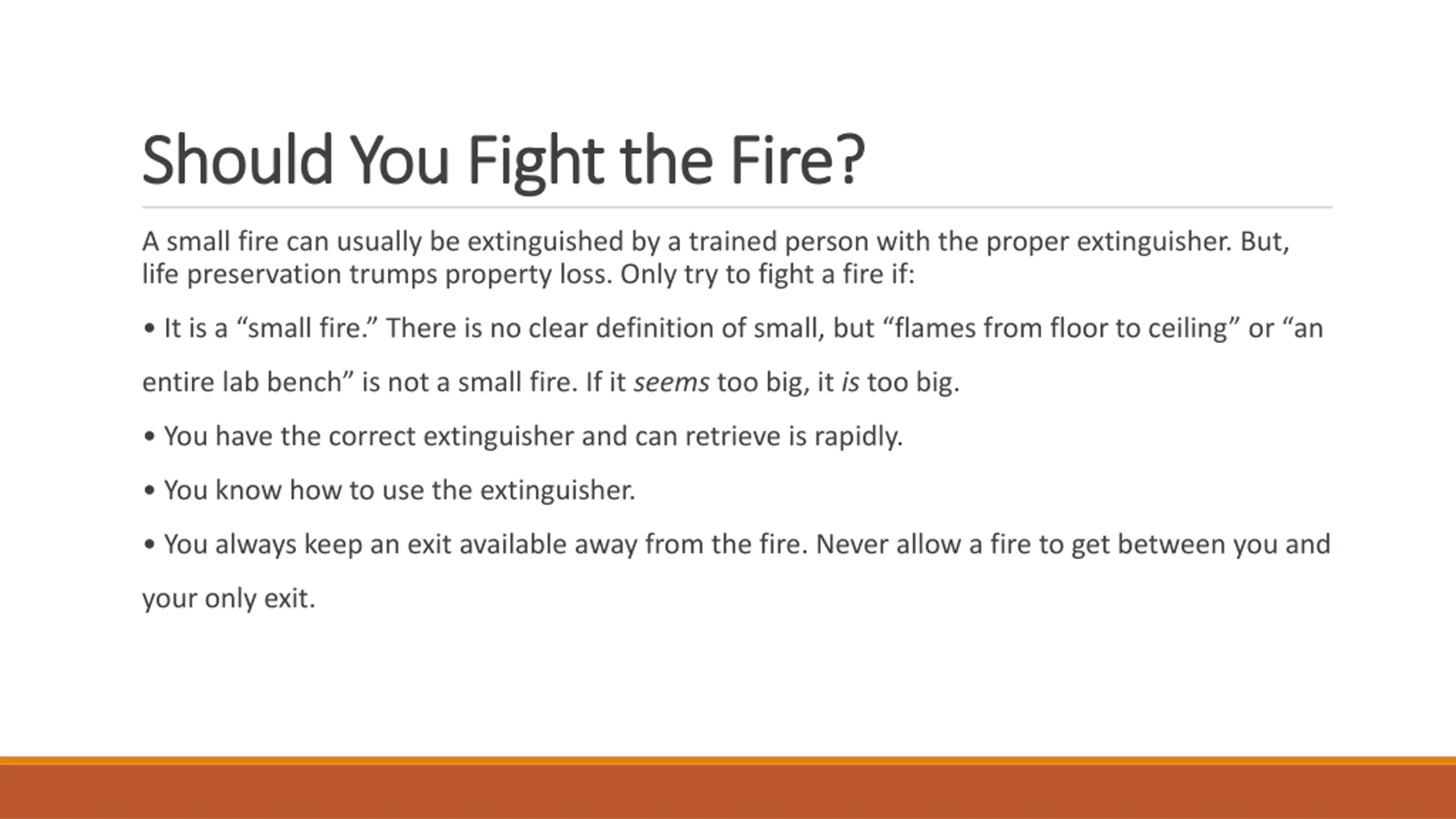 Should You Fight the Fire?

A small fire can usually be extinguished by a trained person with the proper extinguisher. But, life preservation trumps property loss. Only try to fight a fire if:

• It is a “small fire.” There is no clear definition of small, but “flames from floor to ceiling” or “an entire lab bench” is not a small fire. If it seems too big, it is too big.

• You have the correct extinguisher and can retrieve is rapidly.

• You know how to use the extinguisher.

• You always keep an exit available away from the fire. Never allow a fire to get between you and your only exit.